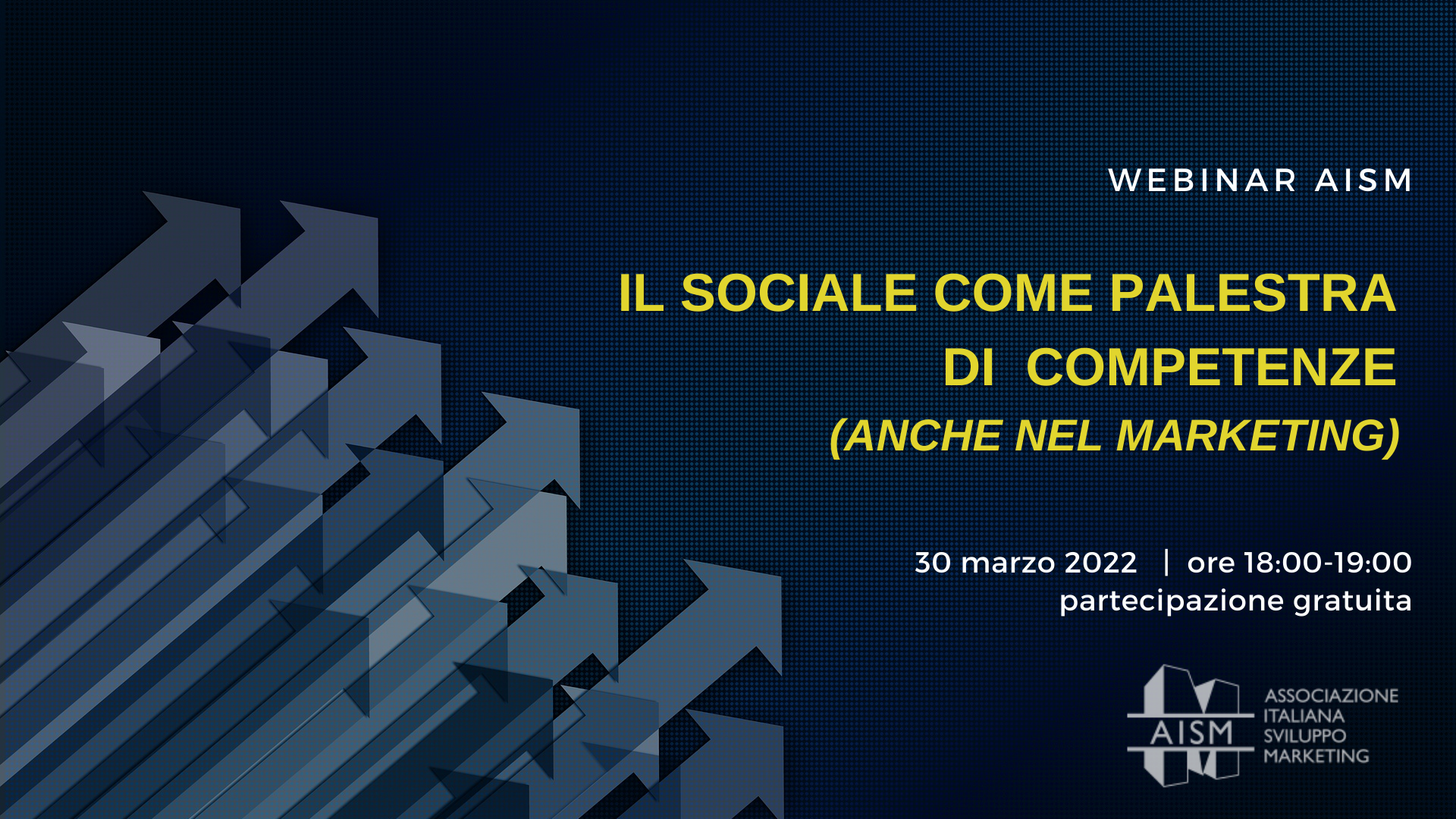 WEBINAR AISM

IL SOCIALE COME PALESTRA DI COMPETENZE
(ANCHE NEL MARKETING)

30 marzo 2022 | ore 18:00-19:00
partecipazione gratuita

AISM
ASSOCIAZIONE
ITALIANA
SVILUPPO
MARKETING